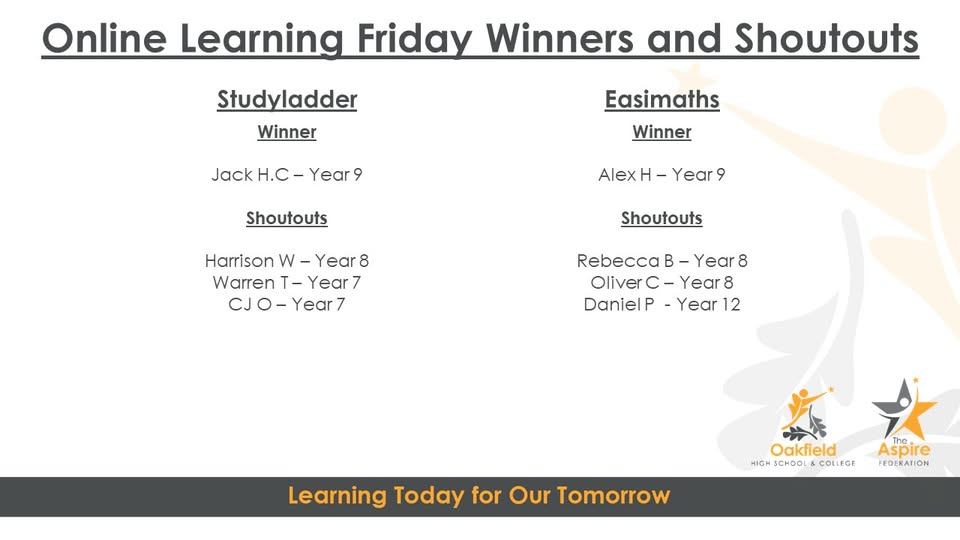 Online Learning Friday Winners and Shoutouts

Studyladder

Winner

Jack H.C – Year 9

Shoutouts

Harrison W – Year 8
Warren T – Year 7
CJ O – Year 7

Easimaths

Winner

Alex H – Year 9

Shoutouts

Rebecca B – Year 8
Oliver C – Year 8
Daniel P - Year 12

Oakfield
HIGH SCHOOL & COLLEGE

The Aspire
FEDERATION

Learning Today for Our Tomorrow